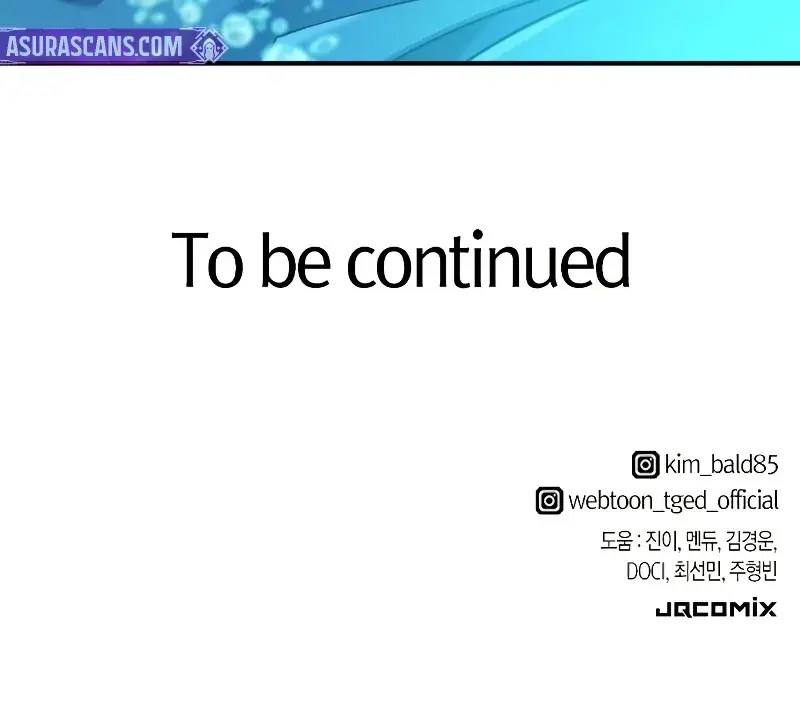 ASURASCANS.COM

To be continued

kim_bald85

webtoon_tged_official

도움 : 진이, 멘듀, 김경운, DOCI, 최선민, 주형빈

JQCOMIX